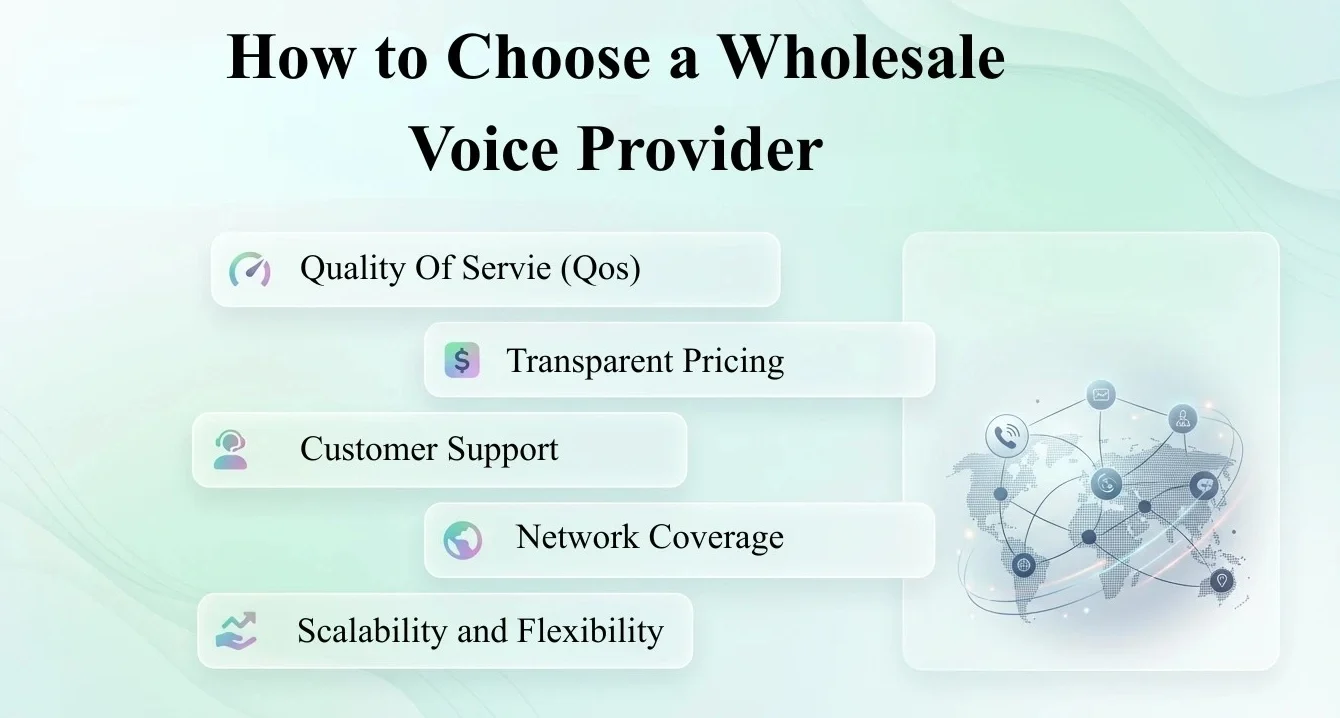 How to Choose a Wholesale Voice Provider

Quality Of Servie (Qos)

Transparent Pricing

Customer Support

Network Coverage

Scalability and Flexibility